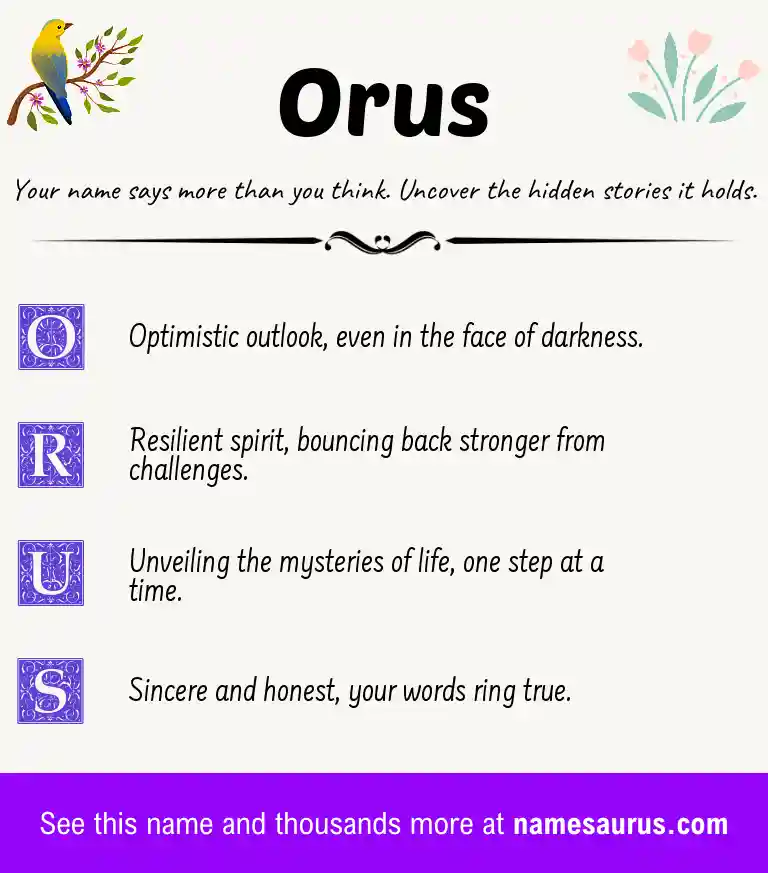 Orus

Your name says more than you think. Uncover the hidden stories it holds.

O Optimistic outlook, even in the face of darkness.

R Resilient spirit, bouncing back stronger from challenges.

U Unveiling the mysteries of life, one step at a time.

S Sincere and honest, your words ring true.

See this name and thousands more at namesaurus.com